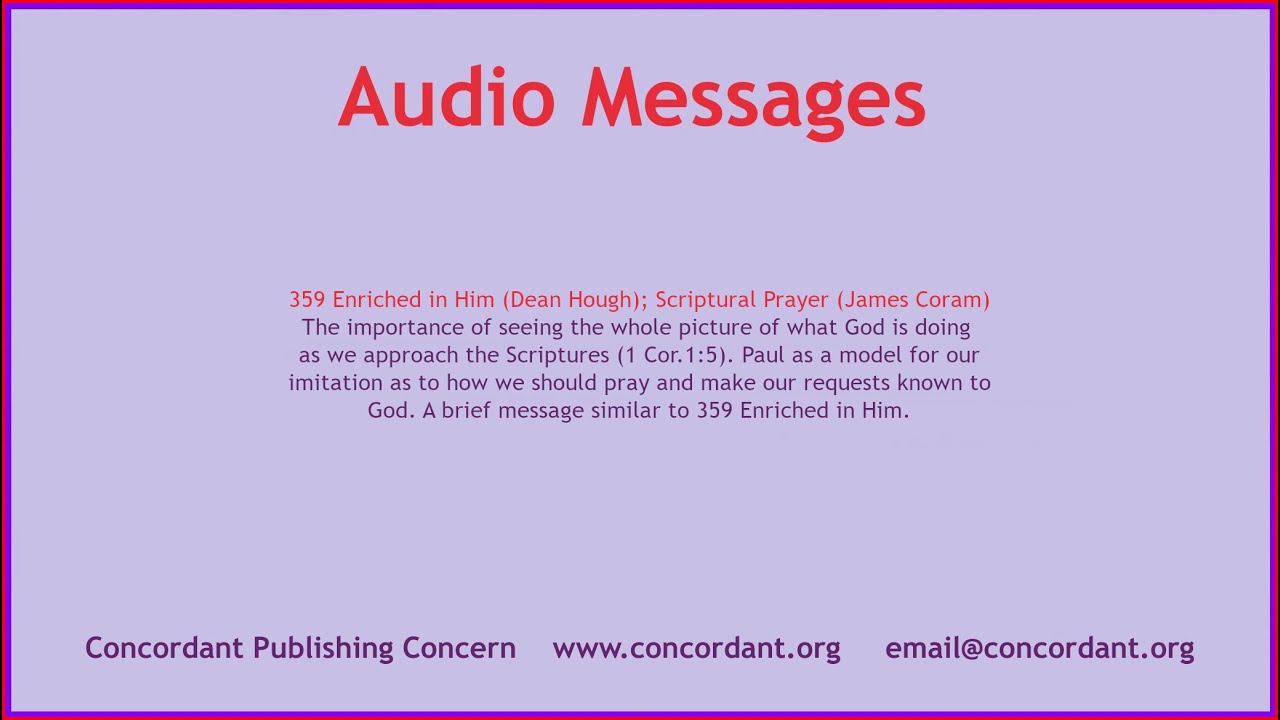 Audio Messages

359 Enriched in Him (Dean Hough); Scriptural Prayer (James Coram)
The importance of seeing the whole picture of what God is doing as we approach the Scriptures (1 Cor.1:5). Paul as a model for our imitation as to how we should pray and make our requests known to God. A brief message similar to 359 Enriched in Him.

Concordant Publishing Concern www.concordant.org email@concordant.org